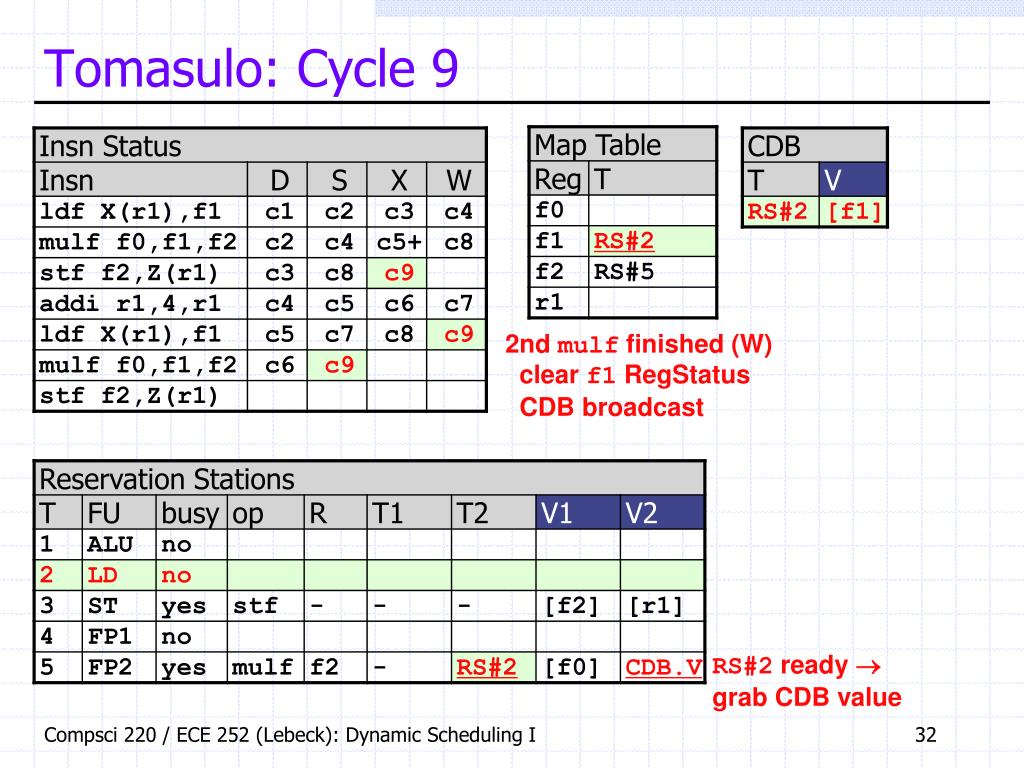 Tomasulo: Cycle 9

| Insn Status | | | | |
|---|---|---|---|---|
| Insn | D | S | X | W |
| ldf X(r1),f1 | c1 | c2 | c3 | c4 |
| mulf f0,f1,f2 | c2 | c4 | c5+ | c8 |
| stf f2,Z(r1) | c3 | c8 | c9 | |
| addi r1,4,r1 | c4 | c5 | c6 | c7 |
| ldf X(r1),f1 | c5 | c7 | c8 | c9 |
| mulf f0,f1,f2 | c6 | c9 | | |
| stf f2,Z(r1) | | | | |

| Map Table | |
|---|---|
| Reg | T |
| f0 | |
| f1 | RS#2 |
| f2 | RS#5 |
| r1 | |

| CDB | |
|---|---|
| T | V |
| RS#2 | [f1] |

2nd mulf finished (W)
clear f1 RegStatus
CDB broadcast

| Reservation Stations | | | | | | | | |
|---|---|---|---|---|---|---|---|---|
| T | FU | busy | op | R | T1 | T2 | V1 | V2 |
| 1 | ALU | no | | | | | | |
| 2 | LD | no | | | | | | |
| 3 | ST | yes | stf | - | - | - | [f2] | [r1] |
| 4 | FP1 | no | | | | | | |
| 5 | FP2 | yes | mulf | f2 | - | RS#2 | [f0] | CDB.V |

RS#2 ready $\rightarrow$
grab CDB value

Compsci 220 / ECE 252 (Lebeck): Dynamic Scheduling I

32